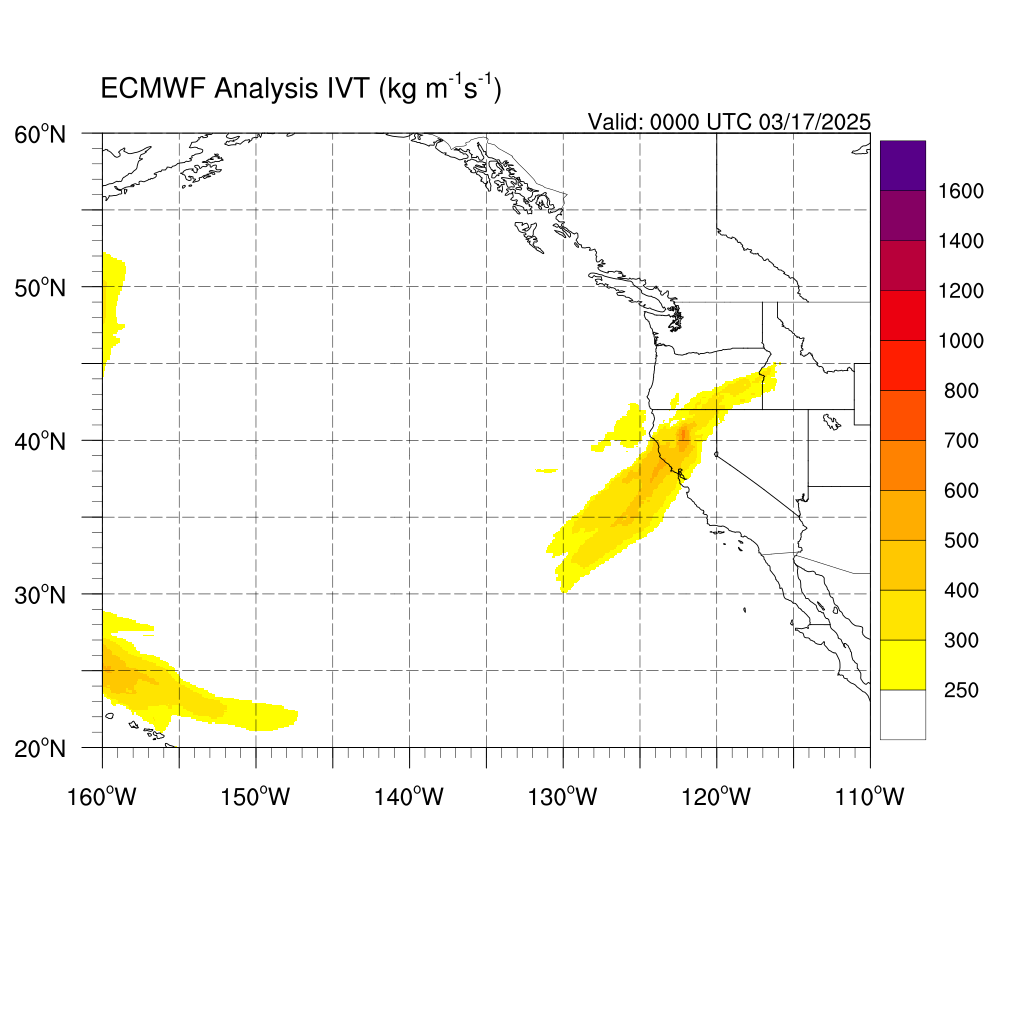 ECMWF Analysis IVT (kg $m^{-1}s^{-1}$)

Valid: 0000 UTC 03/17/2025

60°N
50°N
40°N
30°N
20°N

160°W 150°W 140°W 130°W 120°W 110°W

1600
1400
1200
1000
800
700
600
500
400
300
250